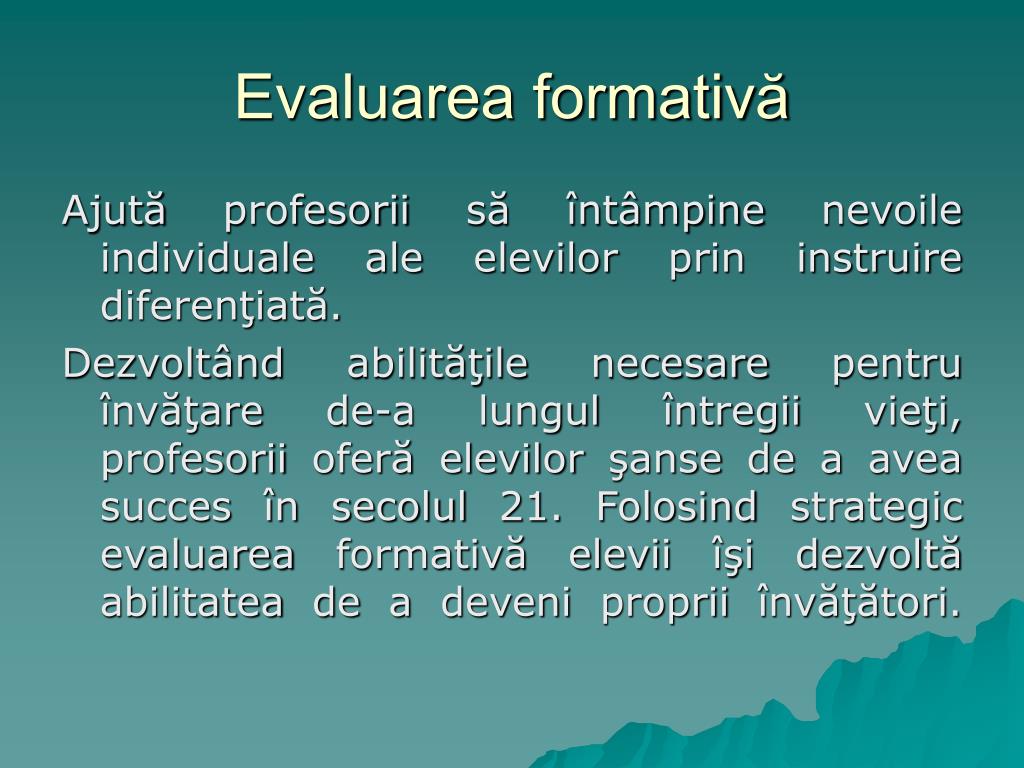 Evaluarea formativă

Ajută profesorii să întâmpine nevoile individuale ale elevilor prin instruire diferenţiată.

Dezvoltând abilităţile necesare pentru învăţare de-a lungul întregii vieţi, profesorii oferă elevilor şanse de a avea succes în secolul 21. Folosind strategic evaluarea formativă elevii îşi dezvoltă abilitatea de a deveni proprii învăţători.